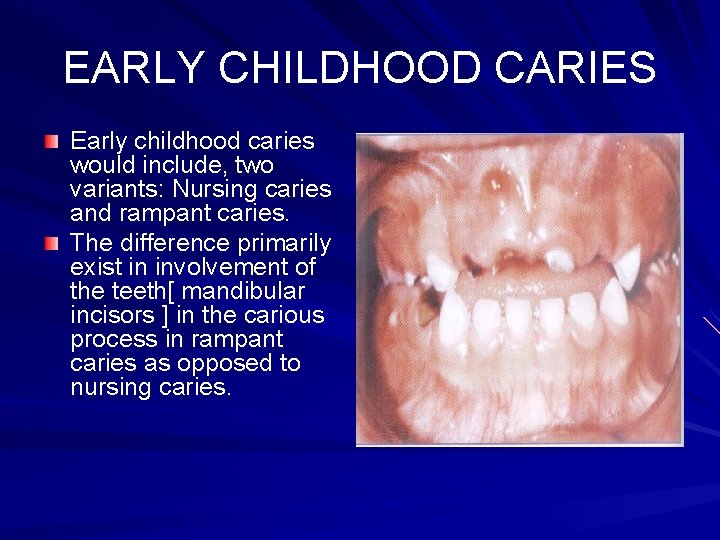 EARLY CHILDHOOD CARIES

Early childhood caries would include, two variants: Nursing caries and rampant caries.

The difference primarily exist in involvement of the teeth[ mandibular incisors ] in the carious process in rampant caries as opposed to nursing caries.